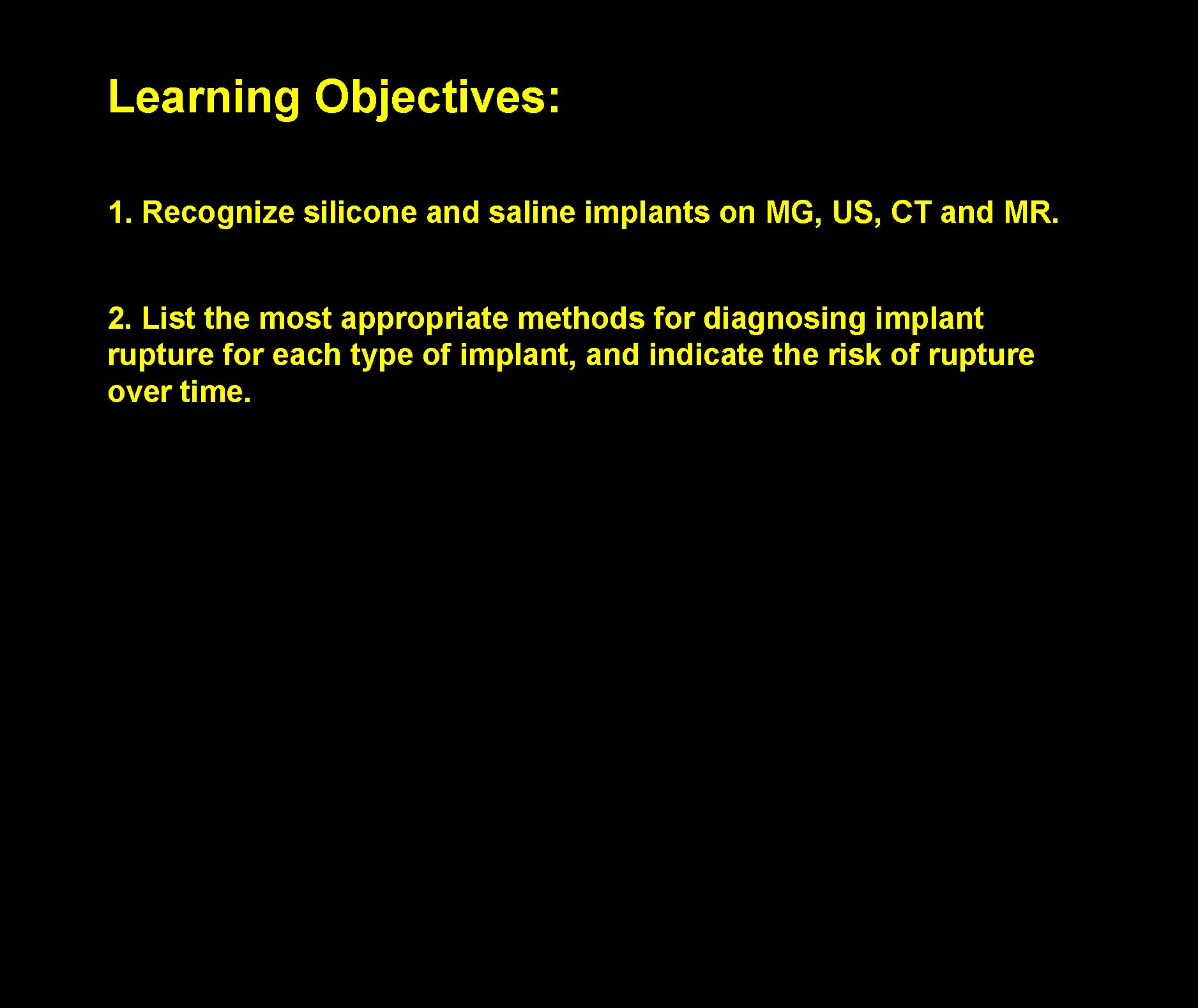 Learning Objectives:

1. Recognize silicone and saline implants on MG, US, CT and MR.

2. List the most appropriate methods for diagnosing implant rupture for each type of implant, and indicate the risk of rupture over time.